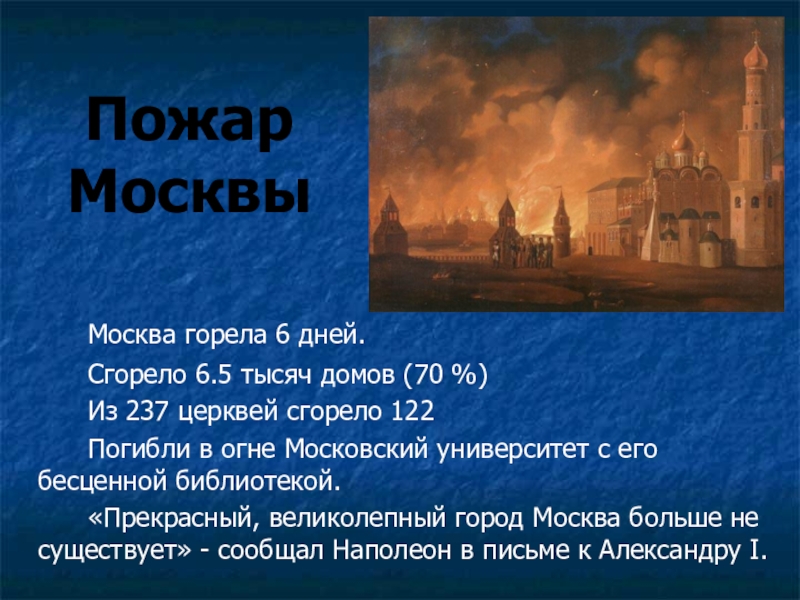 Пожар Москвы

Москва горела 6 дней.

Сгорело 6.5 тысяч домов (70 %)

Из 237 церквей сгорело 122

Погибли в огне Московский университет с его бесценной библиотекой.

«Прекрасный, великолепный город Москва больше не существует» - сообщал Наполеон в письме к Александру I.